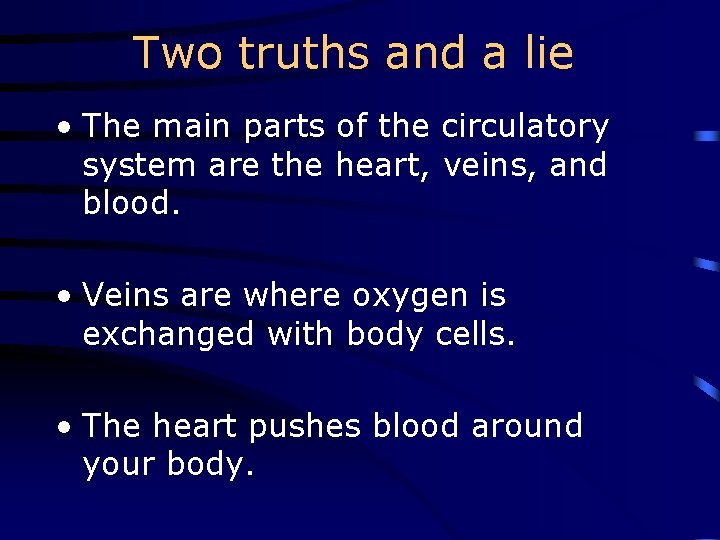 Two truths and a lie

• The main parts of the circulatory system are the heart, veins, and blood.

• Veins are where oxygen is exchanged with body cells.

• The heart pushes blood around your body.